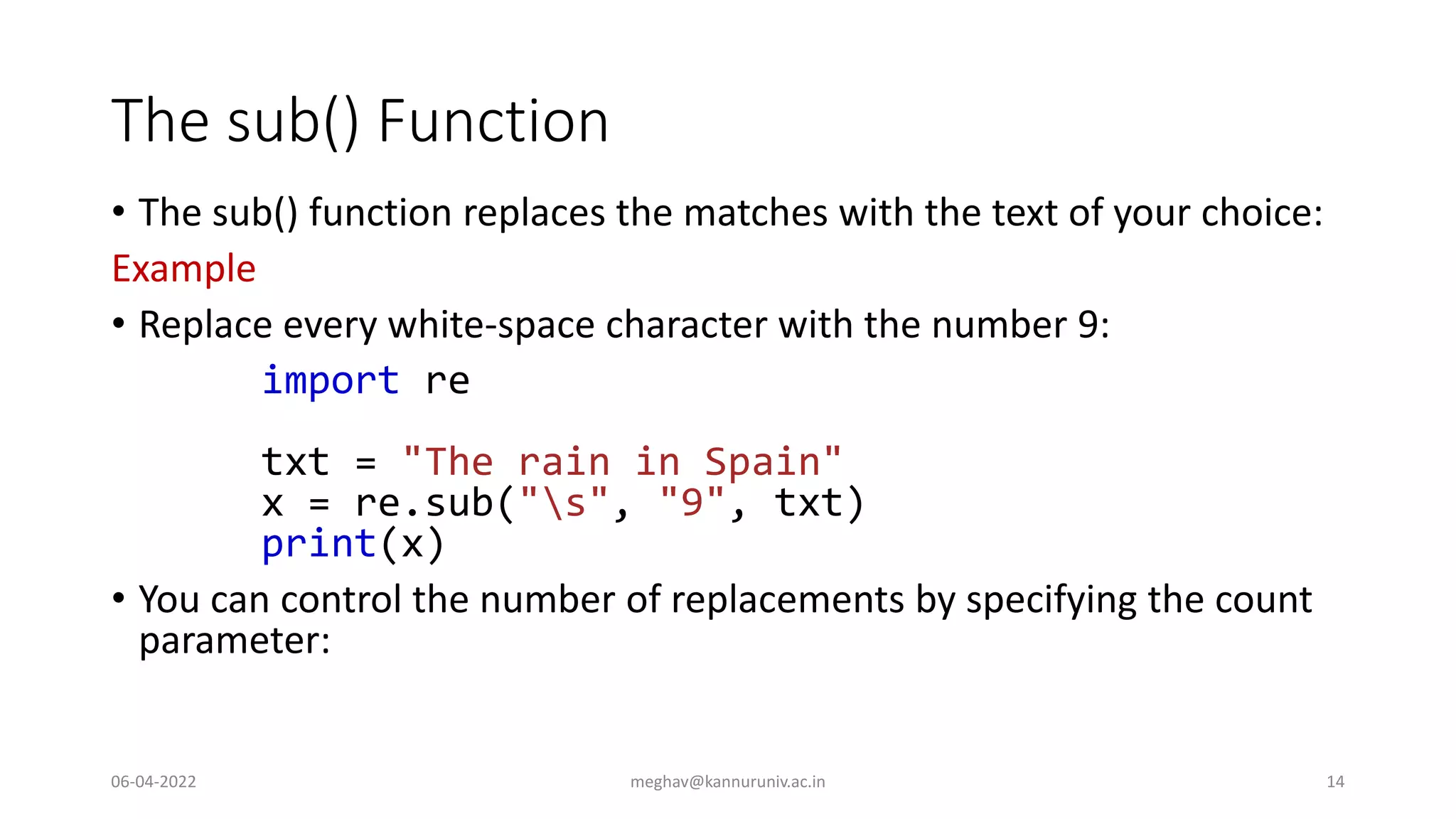 The sub() Function

• The sub() function replaces the matches with the text of your choice:

Example

• Replace every white-space character with the number 9:

import re

txt = "The rain in Spain"
x = re.sub("\s", "9", txt)
print(x)

• You can control the number of replacements by specifying the count parameter:

06-04-2022 meghav@kannuruniv.ac.in 14